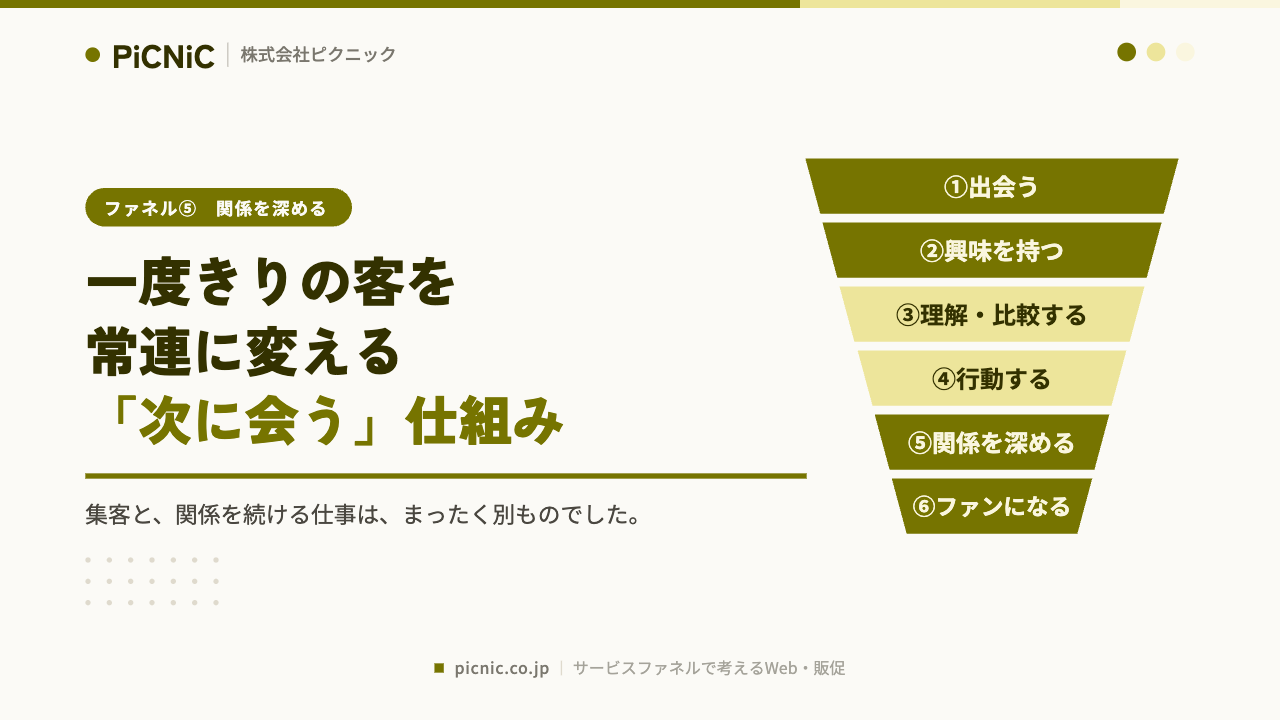 PiCNiC | 株式会社ピクニック

ファネル⑤　関係を深める

一度きりの客を
常連に変える
「次に会う」仕組み

集客と、関係を続ける仕事は、まったく別ものでした。

①出会う
②興味を持つ
③理解・比較する
④行動する
⑤関係を深める
⑥ファンになる

picnic.co.jp | サービスファネルで考えるWeb・販促